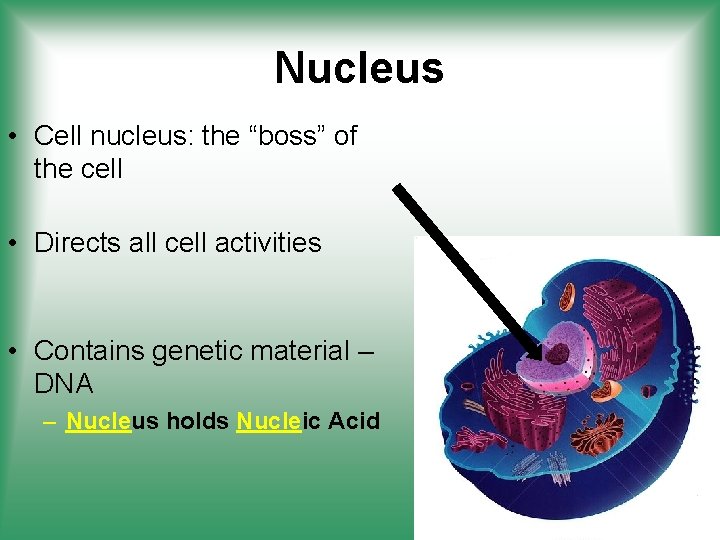 Nucleus

• Cell nucleus: the “boss” of the cell

• Directs all cell activities

• Contains genetic material – DNA

– Nucleus holds Nucleic Acid